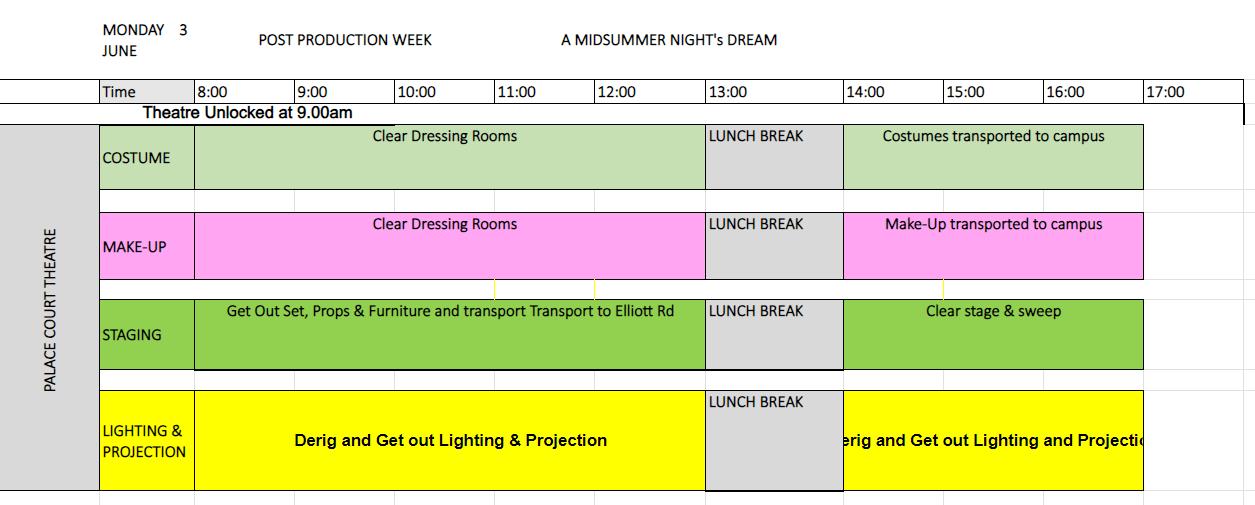 MONDAY 3 JUNE

POST PRODUCTION WEEK

A MIDSUMMER NIGHT's DREAM

| Time | 8:00 | 9:00 | 10:00 | 11:00 | 12:00 | 13:00 | 14:00 | 15:00 | 16:00 | 17:00 |
|---|---|---|---|---|---|---|---|---|---|---|

Theatre Unlocked at 9.00am

PALACE COURT THEATRE

| | | | |
|---|---|---|---|
| COSTUME | Clear Dressing Rooms | LUNCH BREAK | Costumes transported to campus |
| MAKE-UP | Clear Dressing Rooms | LUNCH BREAK | Make-Up transported to campus |
| STAGING | Get Out Set, Props & Furniture and transport Transport to Elliott Rd | LUNCH BREAK | Clear stage & sweep |
| LIGHTING & PROJECTION | Derig and Get out Lighting & Projection | LUNCH BREAK | erig and Get out Lighting and Projecti |